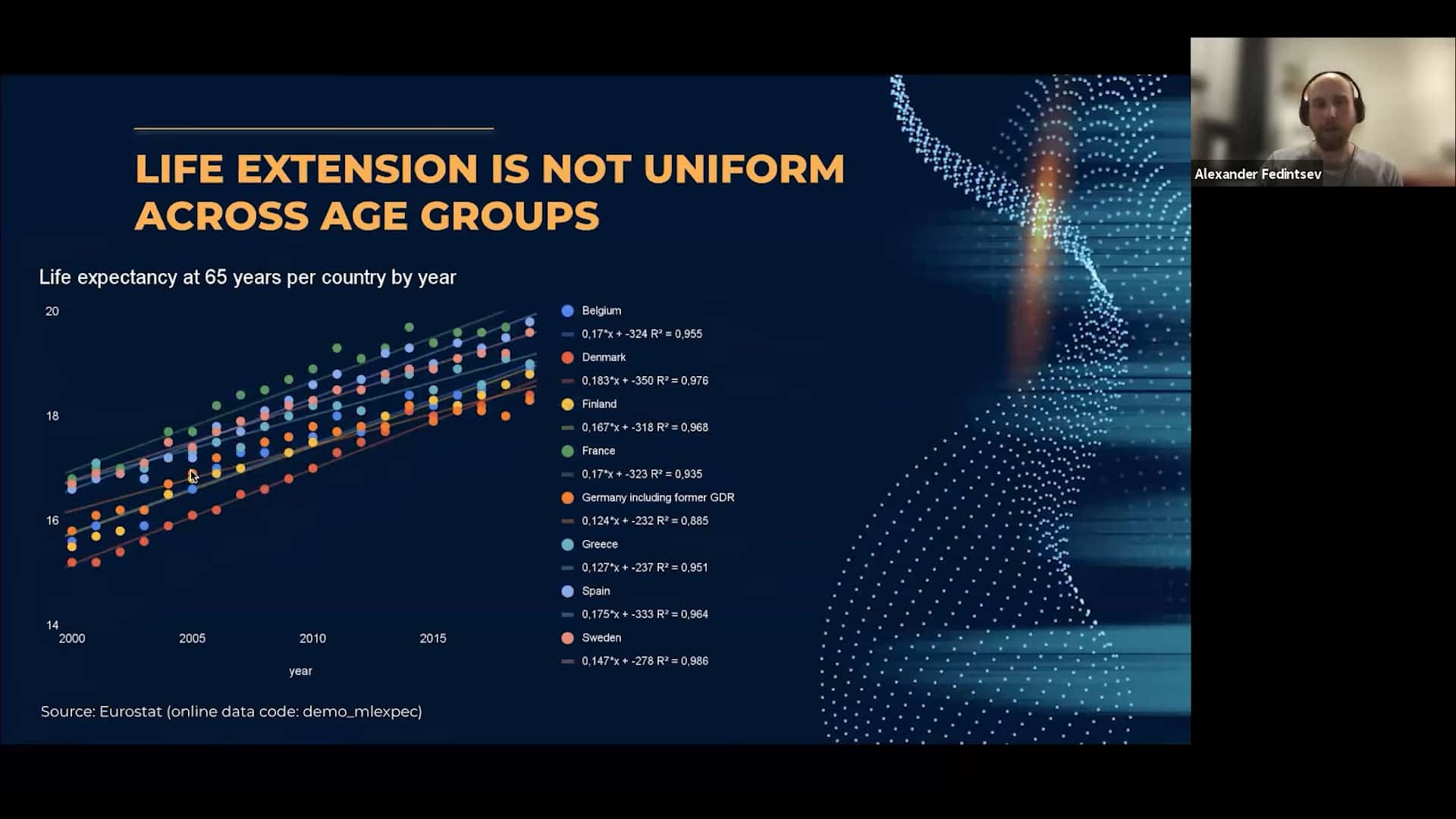 LIFE EXTENSION IS NOT UNIFORM ACROSS AGE GROUPS

Life expectancy at 65 years per country by year

20
18
16
14
2000
2005
2010
2015
year

Belgium
0,17*x + -324 R² = 0,955
Denmark
0,183*x + -350 R² = 0,976
Finland
0,167*x + -318 R² = 0,968
France
0,17*x + -323 R² = 0,935
Germany including former GDR
0,124*x + -232 R² = 0,885
Greece
0,127*x + -237 R² = 0,951
Spain
0,175*x + -333 R² = 0,964
Sweden
0,147*x + -278 R² = 0,986

Source: Eurostat (online data code: demo_mlexpec)

Alexander Fedintsev